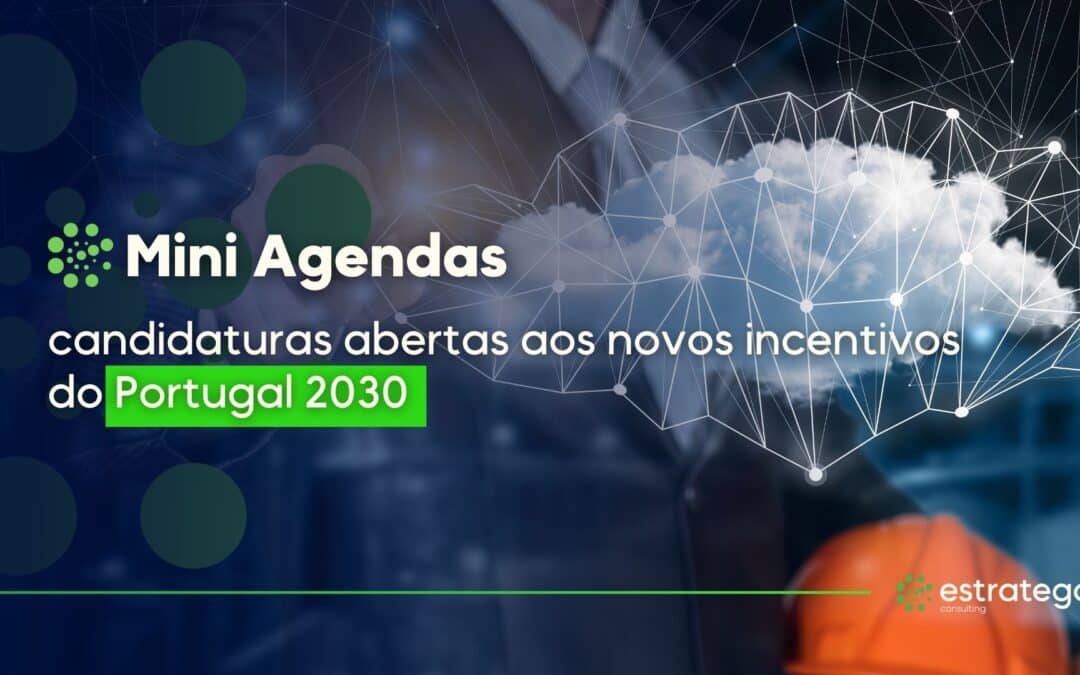 Mini Agendas

candidaturas abertas aos novos incentivos do Portugal 2030

estratego
consulting